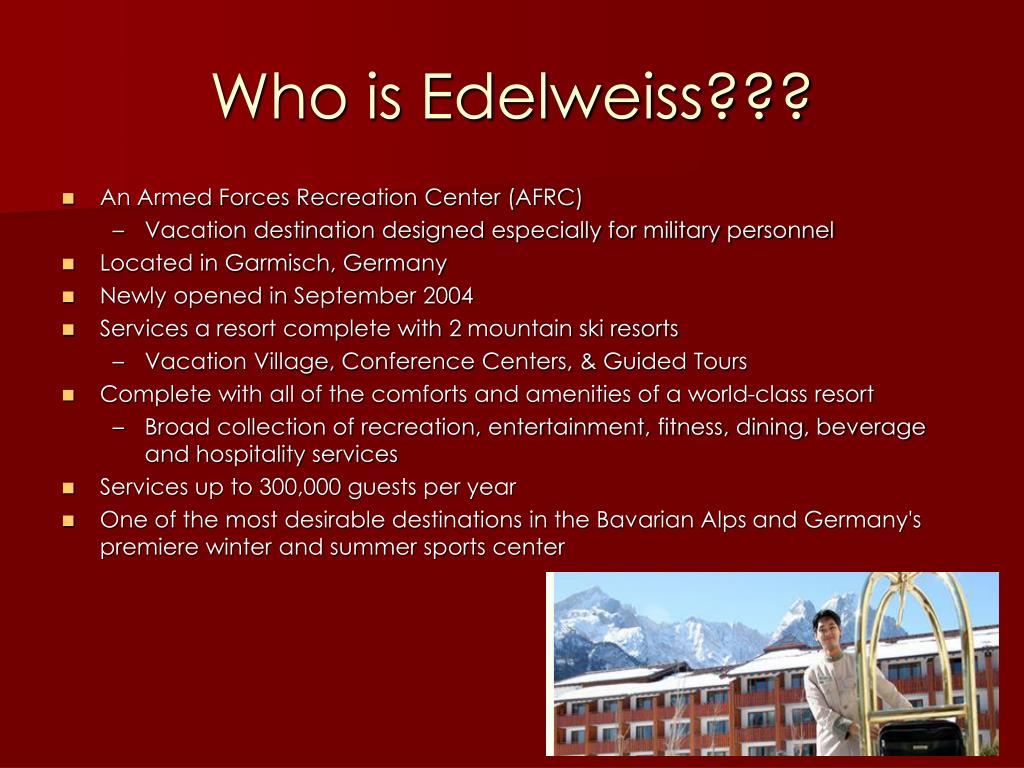 Who is Edelweiss???

- An Armed Forces Recreation Center (AFRC)
  – Vacation destination designed especially for military personnel
- Located in Garmisch, Germany
- Newly opened in September 2004
- Services a resort complete with 2 mountain ski resorts
  – Vacation Village, Conference Centers, & Guided Tours
- Complete with all of the comforts and amenities of a world-class resort
  – Broad collection of recreation, entertainment, fitness, dining, beverage and hospitality services
- Services up to 300,000 guests per year
- One of the most desirable destinations in the Bavarian Alps and Germany's premiere winter and summer sports center